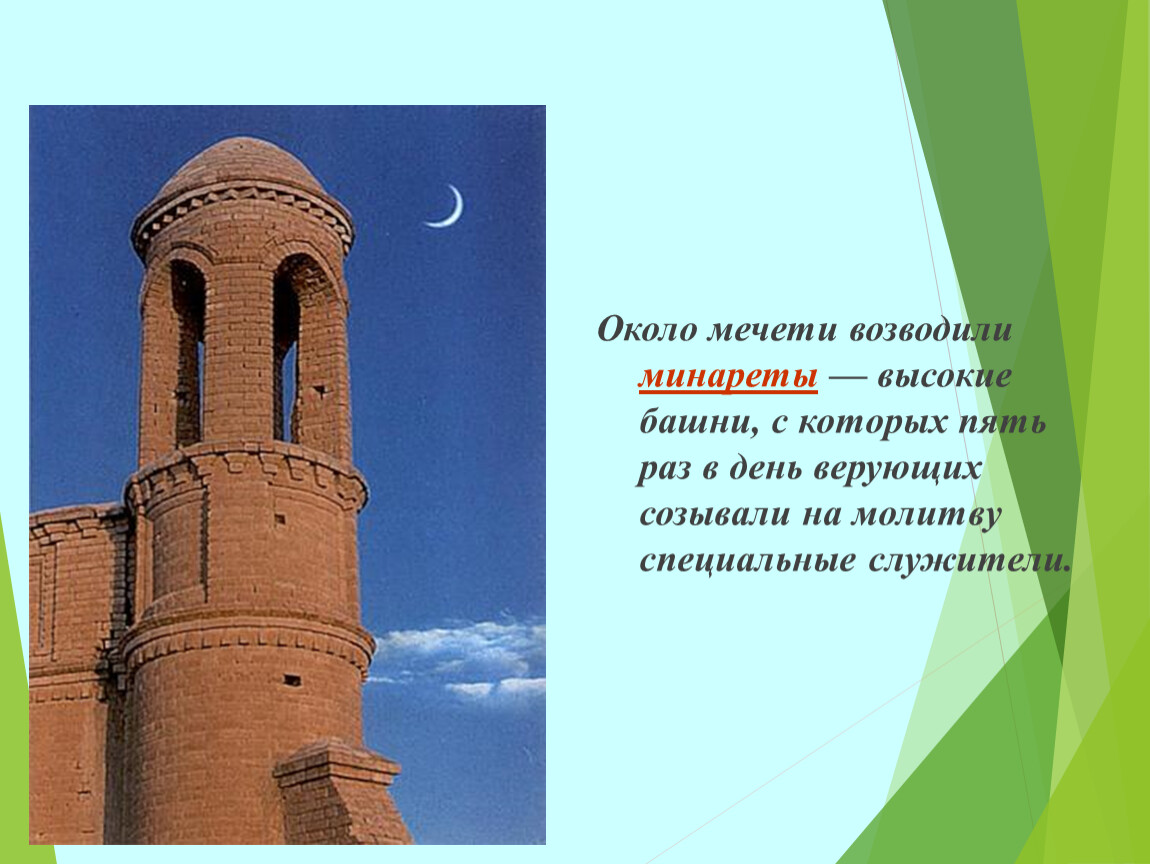 Около мечети возводили минареты — высокие башни, с которых пять раз в день верующих созывали на молитву специальные служители.